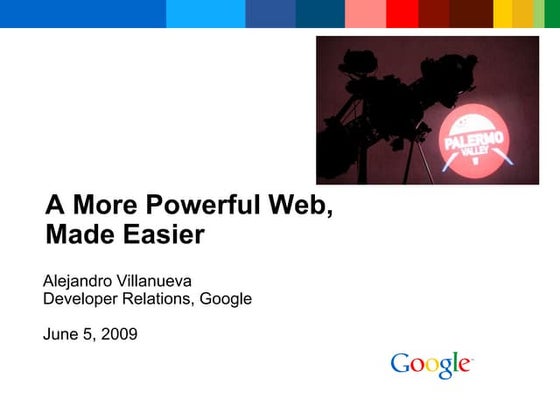 PALERMO VALLEY

A More Powerful Web, Made Easier

Alejandro Villanueva
Developer Relations, Google

June 5, 2009

Google